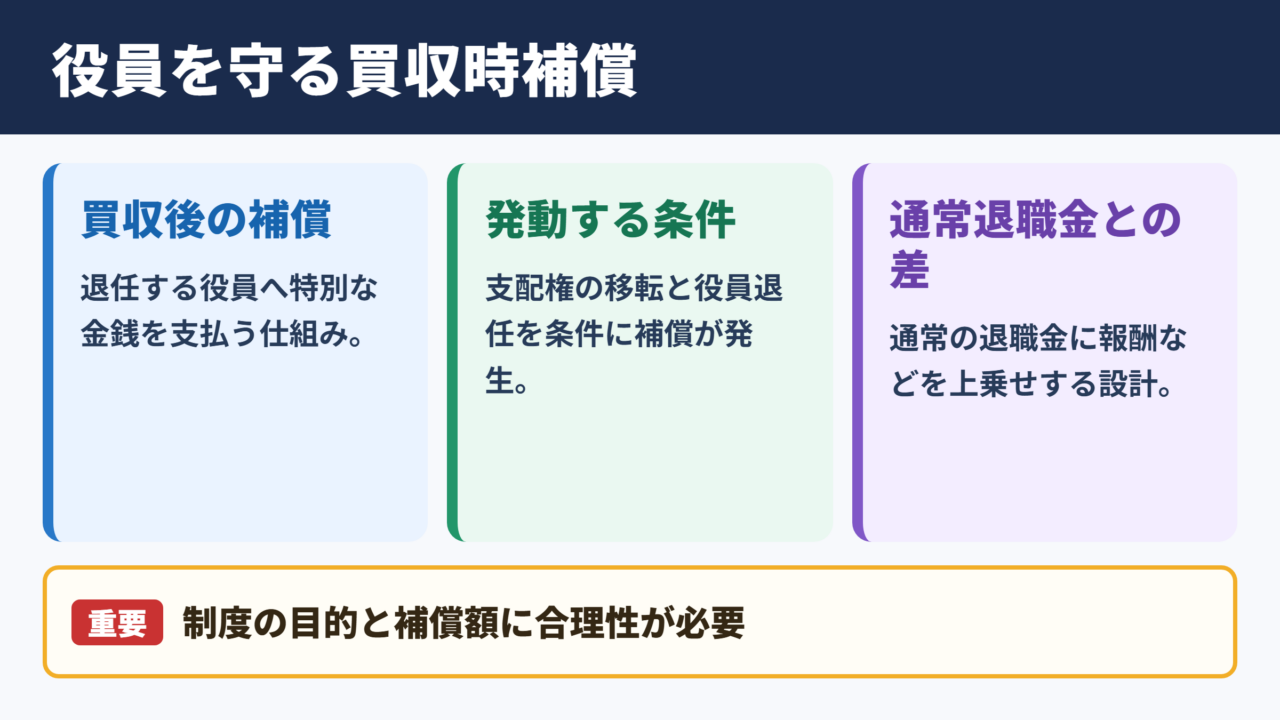 役員を守る買収時補償

買収後の補償

退任する役員へ特別な金銭を支払う仕組み。

発動する条件

支配権の移転と役員退任を条件に補償が発生。

通常退職金との差

通常の退職金に報酬などを上乗せする設計。

重要 制度の目的と補償額に合理性が必要